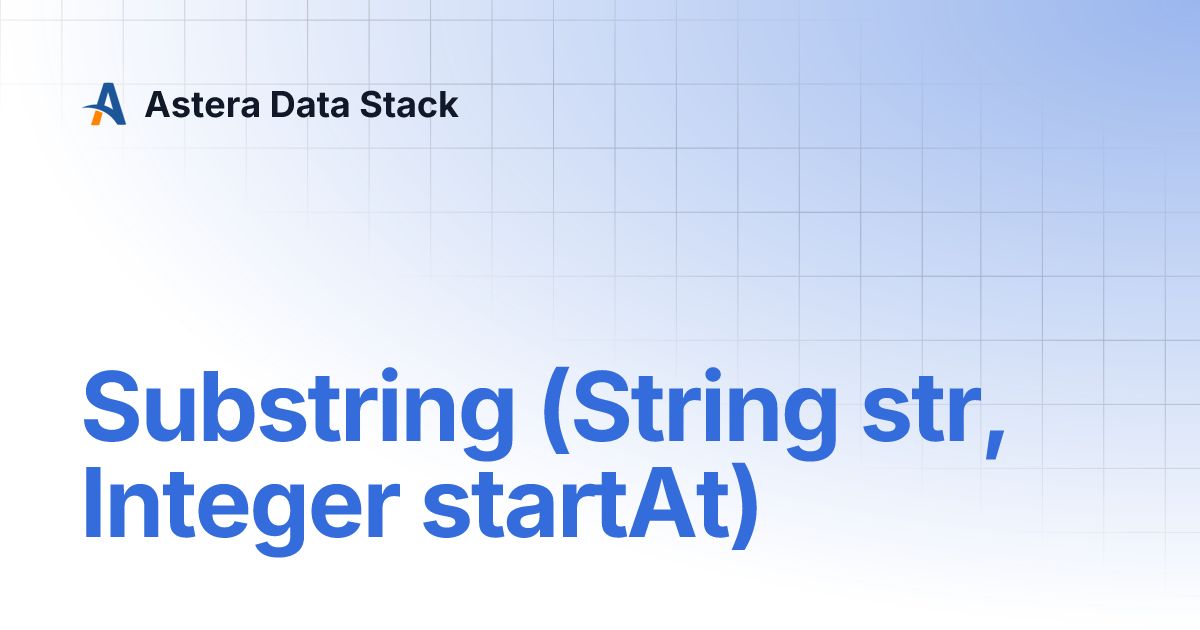 Astera Data Stack

Substring (String str, Integer startAt)